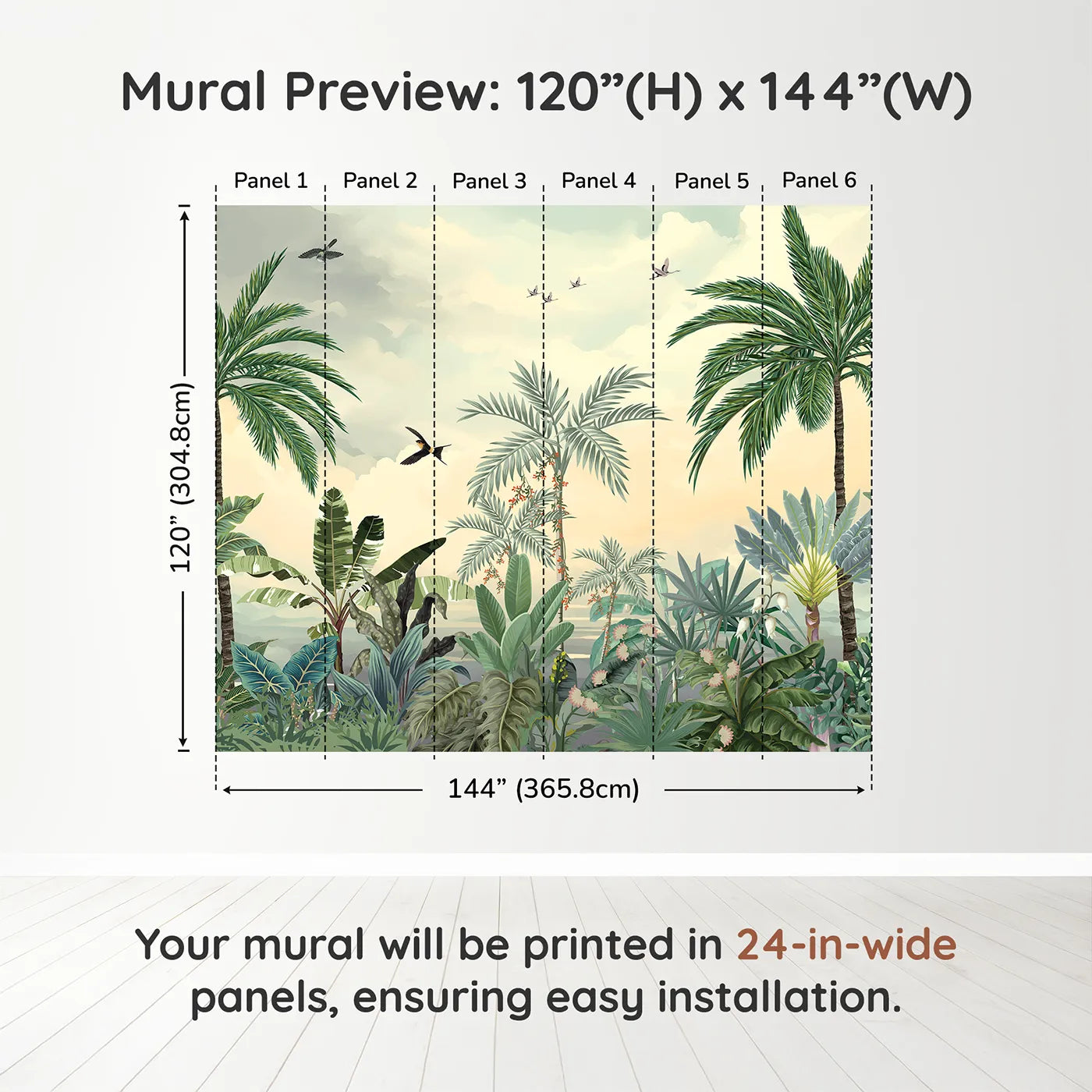 Mural Preview: 120”(H) x 144”(W)

Panel 1 Panel 2 Panel 3 Panel 4 Panel 5 Panel 6

120” (304.8cm)

144” (365.8cm)

Your mural will be printed in 24-in-wide panels, ensuring easy installation.